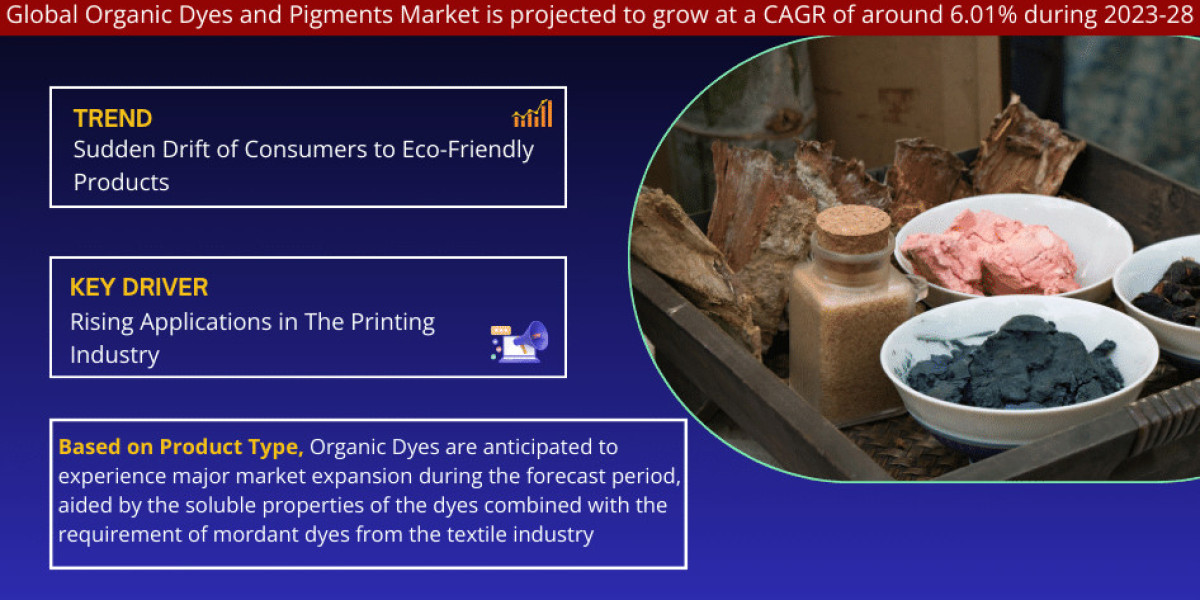 Global Organic Dyes and Pigments Market is projected to grow at a CAGR of around 6.01% during 2023-28

TREND
Sudden Drift of Consumers to Eco-Friendly Products

KEY DRIVER
Rising Applications in The Printing Industry

Based on Product Type, Organic Dyes are anticipated to experience major market expansion during the forecast period, aided by the soluble properties of the dyes combined with the requirement of mordant dyes from the textile industry